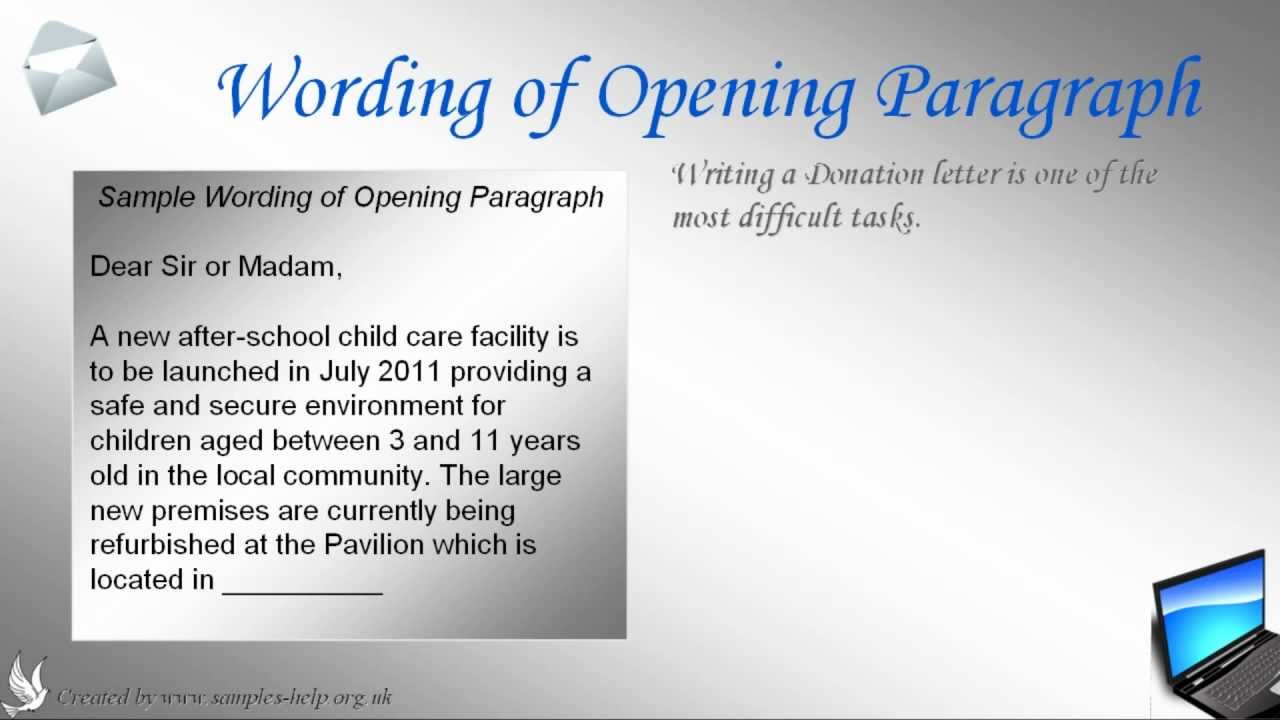 Wording of Opening Paragraph

Sample Wording of Opening Paragraph

Dear Sir or Madam,

A new after-school child care facility is to be launched in July 2011 providing a safe and secure environment for children aged between 3 and 11 years old in the local community. The large new premises are currently being refurbished at the Pavilion which is located in __________

Writing a Donation letter is one of the most difficult tasks.

Created by www.samples-help.org.uk